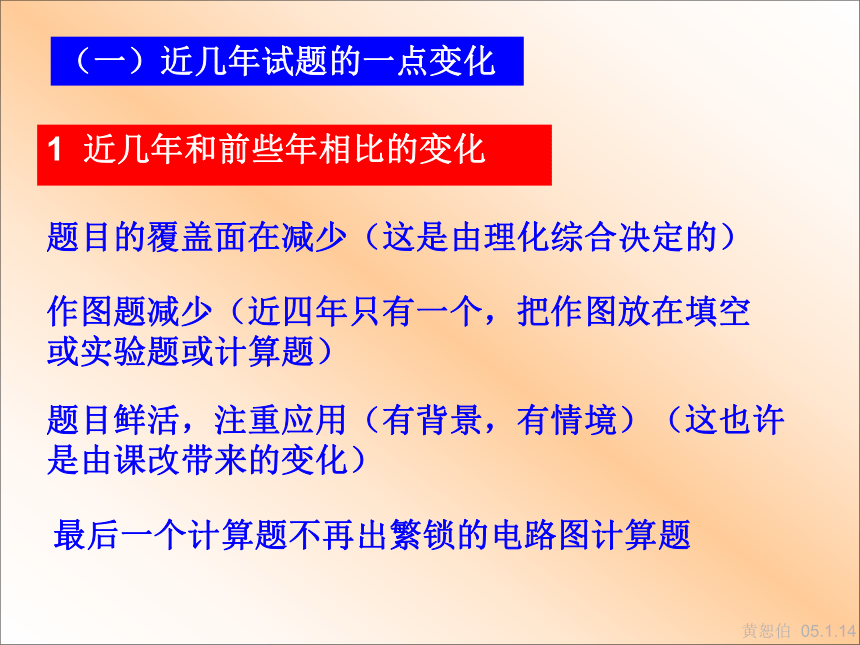 （一）近几年试题的一点变化

1 近几年和前些年相比的变化

题目的覆盖面在减少（这是由理化综合决定的）

作图题减少（近四年只有一个，把作图放在填空或实验题或计算题）

题目鲜活，注重应用（有背景，有情境）（这也许是由课改带来的变化）

最后一个计算题不再出繁锁的电路图计算题

黄恕伯 05.1.14